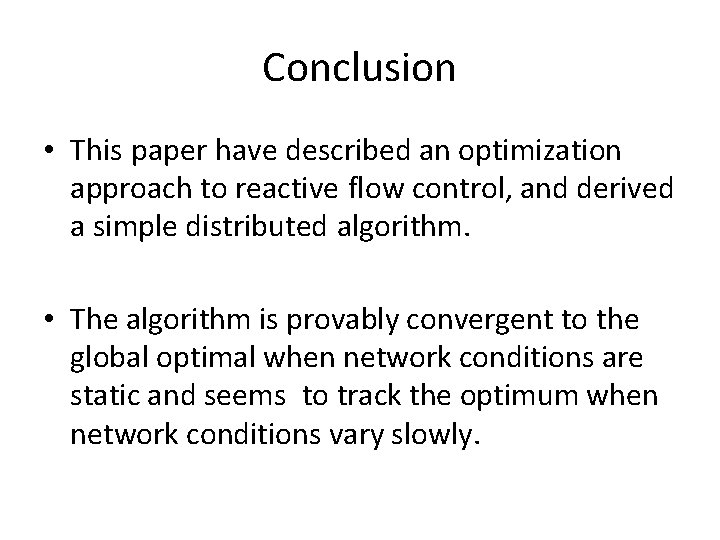 Conclusion

• This paper have described an optimization approach to reactive flow control, and derived a simple distributed algorithm.

• The algorithm is provably convergent to the global optimal when network conditions are static and seems to track the optimum when network conditions vary slowly.